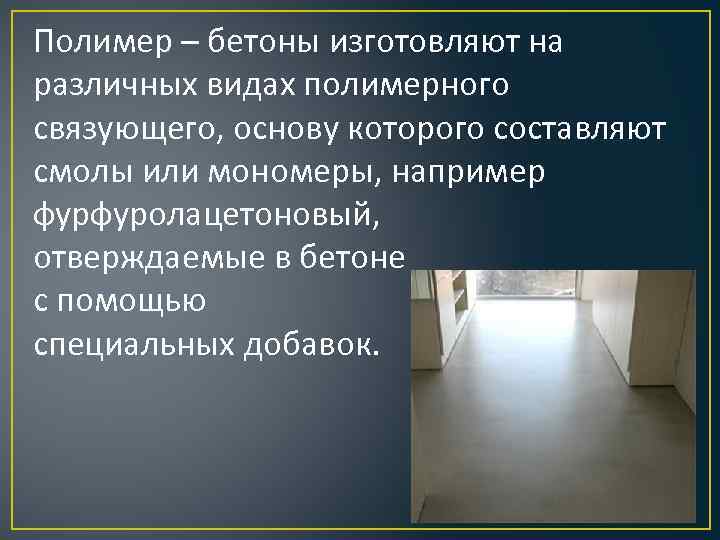 Полимер – бетоны изготовляют на различных видах полимерного связующего, основу которого составляют смолы или мономеры, например фурфуролацетоновый, отверждаемые в бетоне с помощью специальных добавок.